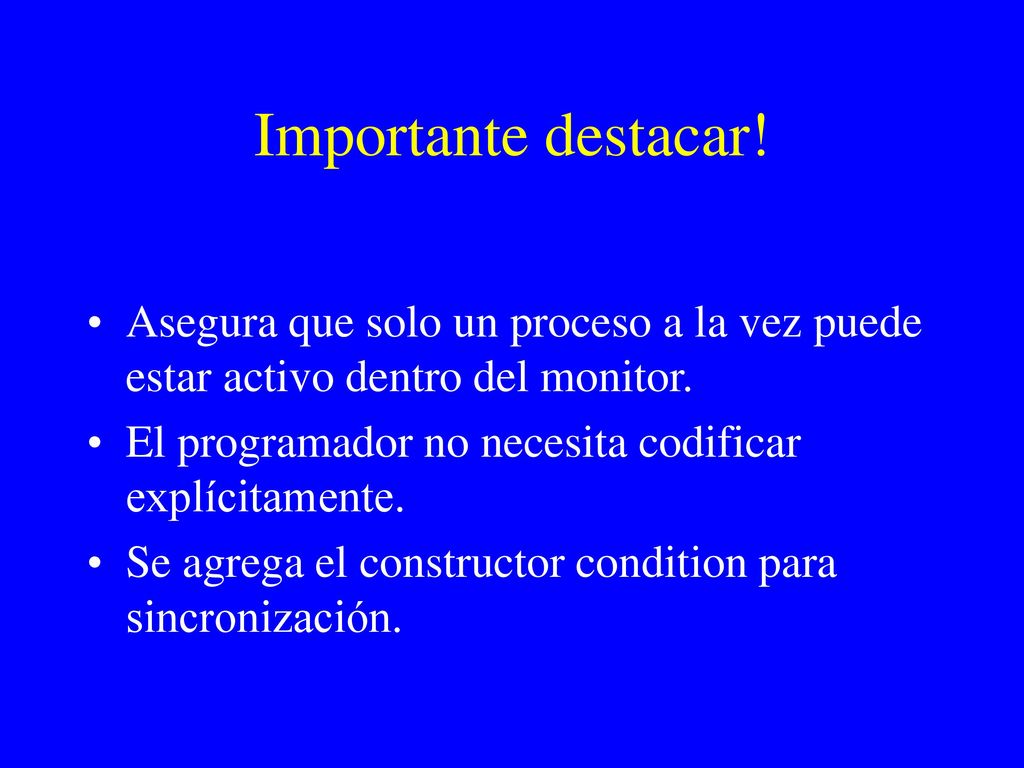 Importante destacar!

• Asegura que solo un proceso a la vez puede estar activo dentro del monitor.

• El programador no necesita codificar explícitamente.

• Se agrega el constructor condition para sincronización.